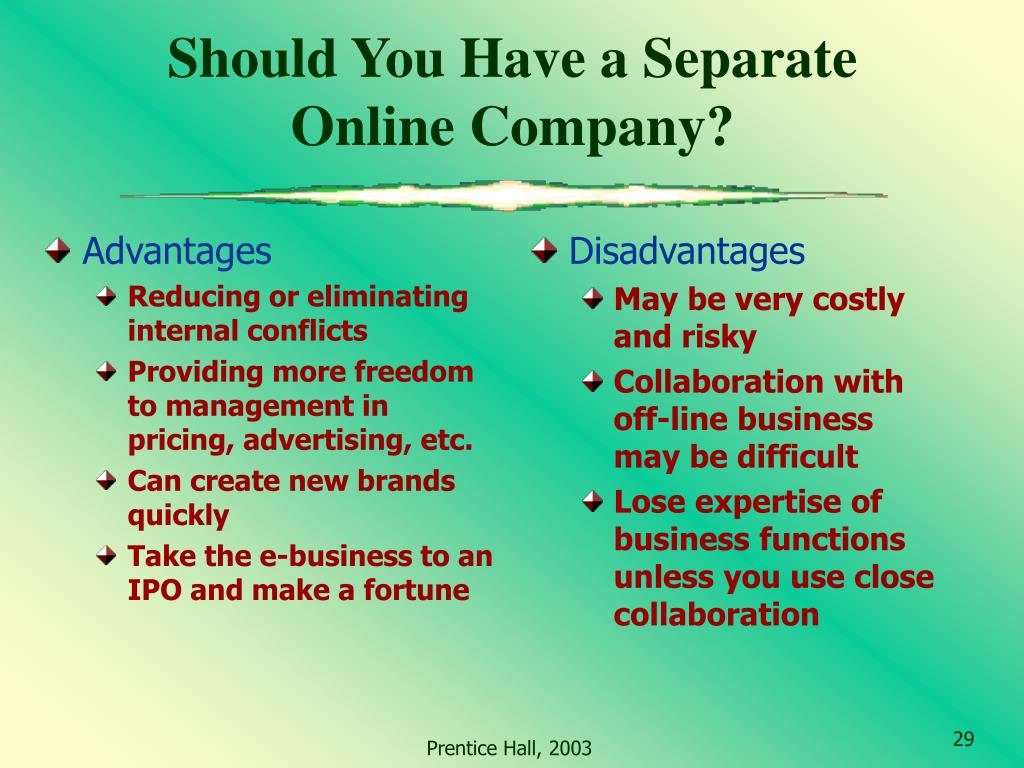 Should You Have a Separate Online Company?

Advantages

Reducing or eliminating internal conflicts

Providing more freedom to management in pricing, advertising, etc.

Can create new brands quickly

Take the e-business to an IPO and make a fortune

Disadvantages

May be very costly and risky

Collaboration with off-line business may be difficult

Lose expertise of business functions unless you use close collaboration

Prentice Hall, 2003

29